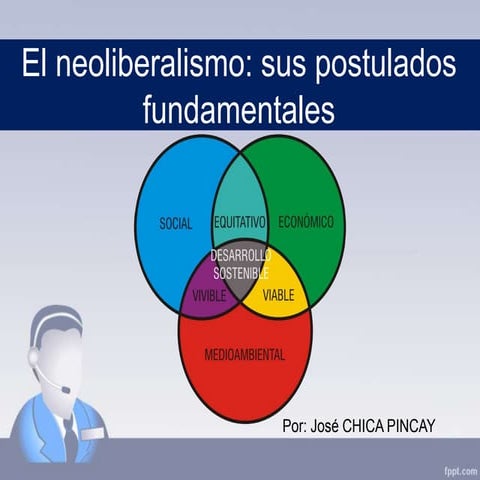 El neoliberalismo: sus postulados fundamentales

SOCIAL

EQUITATIVO

ECONÓMICO

DESARROLLO SOSTENIBLE

VIVIBLE

VIABLE

MEDIOAMBIENTAL

Por: José CHICA PINCAY

fppt.com